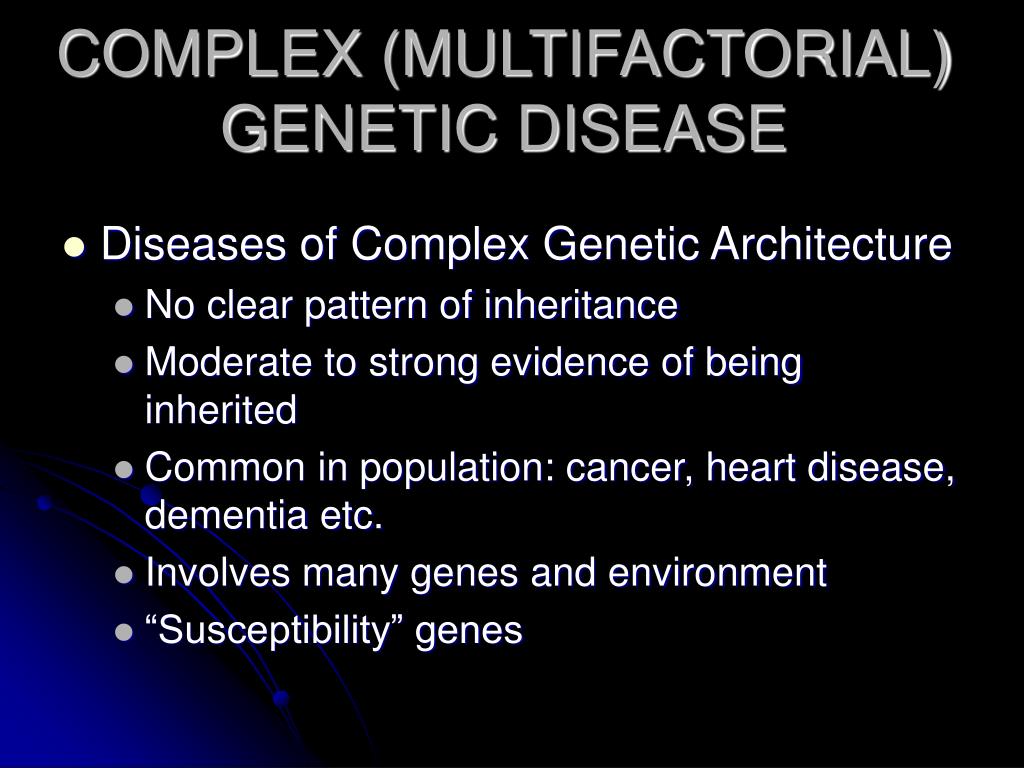 COMPLEX (MULTIFACTORIAL) GENETIC DISEASE

- Diseases of Complex Genetic Architecture
  - No clear pattern of inheritance
  - Moderate to strong evidence of being inherited
  - Common in population: cancer, heart disease, dementia etc.
  - Involves many genes and environment
  - “Susceptibility” genes